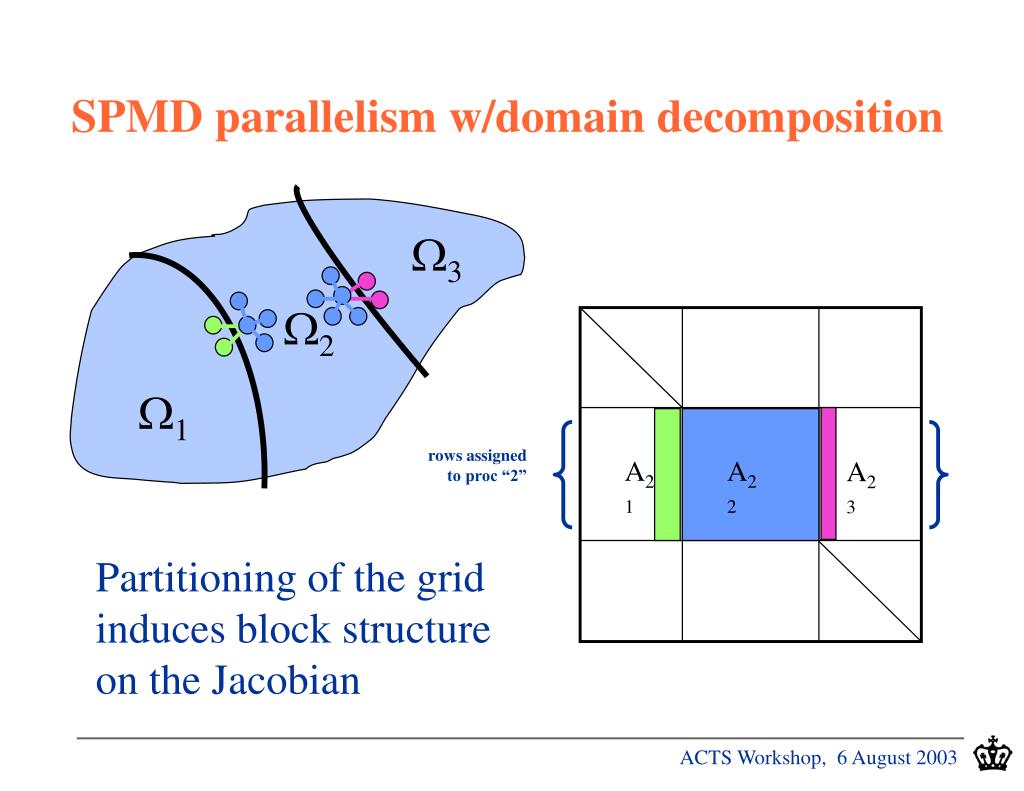 SPMD parallelism w/domain decomposition

$\Omega_3$

$\Omega_2$

$\Omega_1$

rows assigned to proc “2”

$A_{21}$

$A_{22}$

$A_{23}$

Partitioning of the grid induces block structure on the Jacobian

ACTS Workshop, 6 August 2003